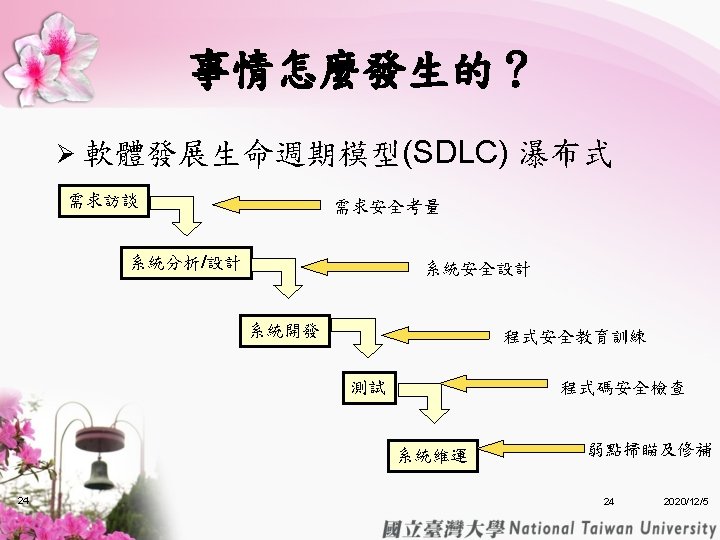 事情怎麼發生的？

➢ 軟體發展生命週期模型(SDLC) 瀑布式

需求訪談

需求安全考量

系統分析/設計

系統安全設計

系統開發

程式安全教育訓練

測試

程式碼安全檢查

系統維運

弱點掃瞄及修補

24

24

2020/12/5

國立臺灣大學 National Taiwan University